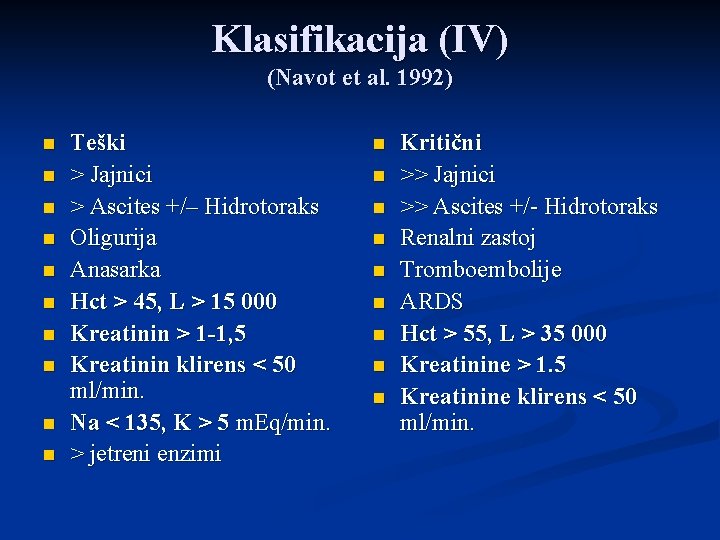 Klasifikacija (IV)
(Navot et al. 1992)

- Teški
- > Jajnici
- > Ascites +/– Hidrotoraks
- Oligurija
- Anasarka
- Hct > 45, L > 15 000
- Kreatinin > 1-1,5
- Kreatinin klirens < 50 ml/min.
- Na < 135, K > 5 mEq/min.
- > jetreni enzimi

- Kritični
- >> Jajnici
- >> Ascites +/- Hidrotoraks
- Renalni zastoj
- Tromboembolije
- ARDS
- Hct > 55, L > 35 000
- Kreatinine > 1.5
- Kreatinine klirens < 50 ml/min.